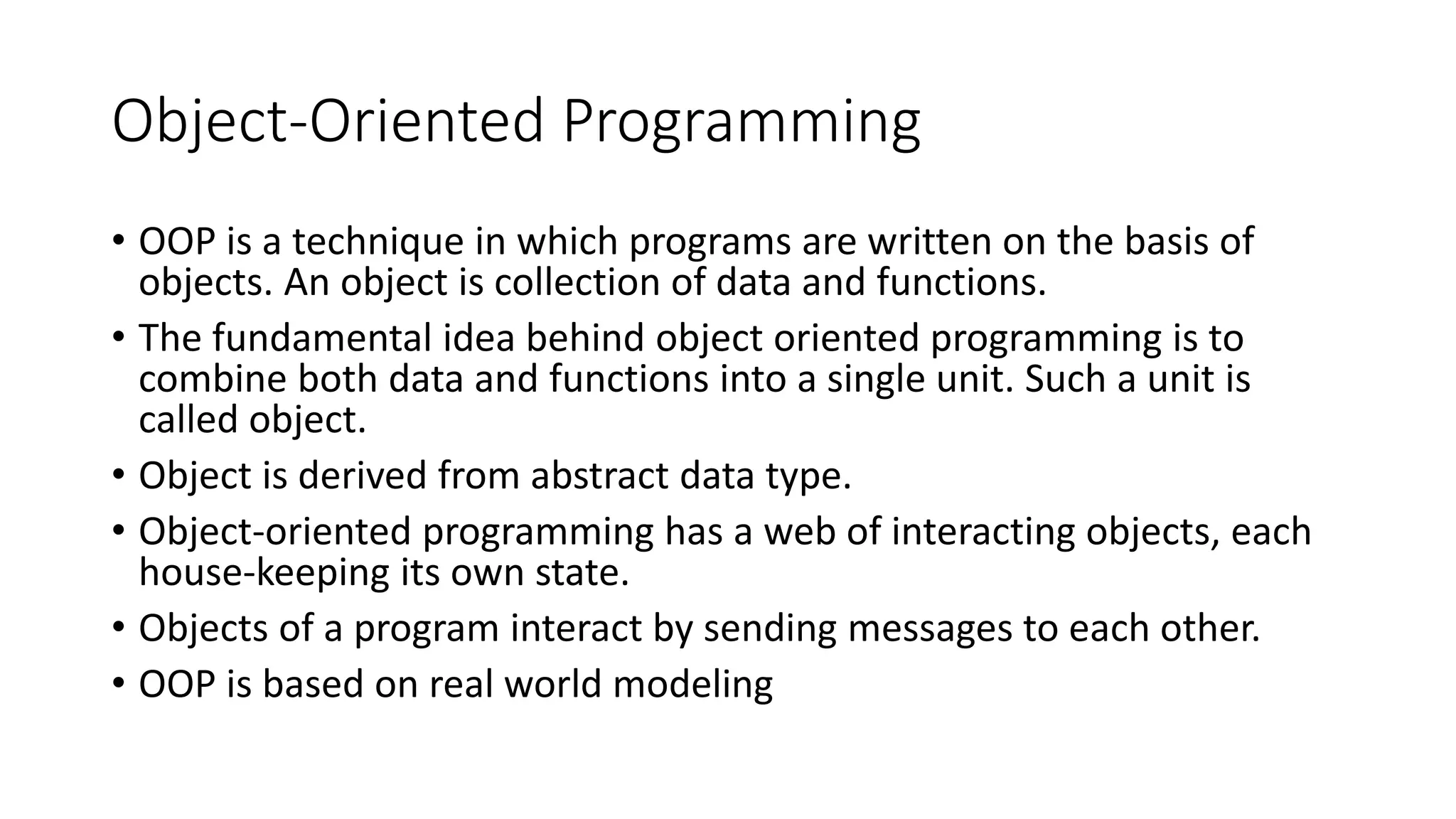 Object-Oriented Programming

• OOP is a technique in which programs are written on the basis of objects. An object is collection of data and functions.
• The fundamental idea behind object oriented programming is to combine both data and functions into a single unit. Such a unit is called object.
• Object is derived from abstract data type.
• Object-oriented programming has a web of interacting objects, each house-keeping its own state.
• Objects of a program interact by sending messages to each other.
• OOP is based on real world modeling